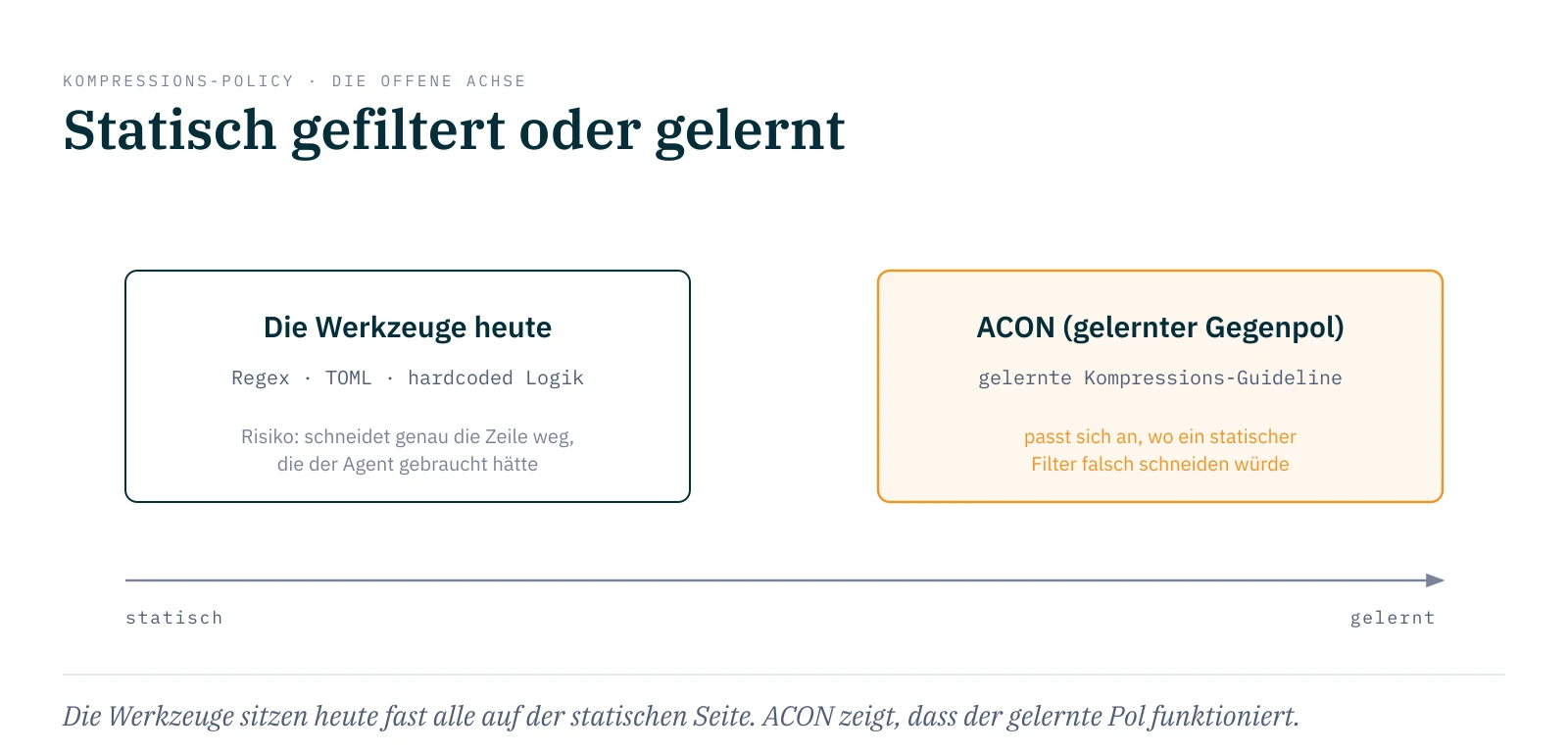 KOMPRESSIONS-POLICY · DIE OFFENE ACHSE

Statisch gefiltert oder gelernt

Die Werkzeuge heute

Regex · TOML · hardcoded Logik

Risiko: schneidet genau die Zeile weg, die der Agent gebraucht hätte

ACON (gelernter Gegenpol)

gelernte Kompressions-Guideline

passt sich an, wo ein statischer Filter falsch schneiden würde

statisch

gelernt

Die Werkzeuge sitzen heute fast alle auf der statischen Seite. ACON zeigt, dass der gelernte Pol funktioniert.